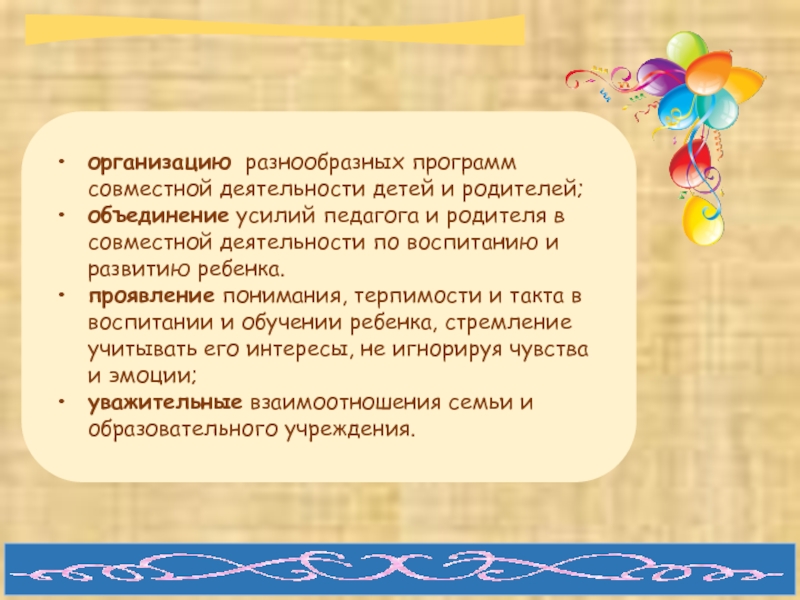 • организацию разнообразных программ совместной деятельности детей и родителей;
• объединение усилий педагога и родителя в совместной деятельности по воспитанию и развитию ребенка.
• проявление понимания, терпимости и такта в воспитании и обучении ребенка, стремление учитывать его интересы, не игнорируя чувства и эмоции;
• уважительные взаимоотношения семьи и образовательного учреждения.